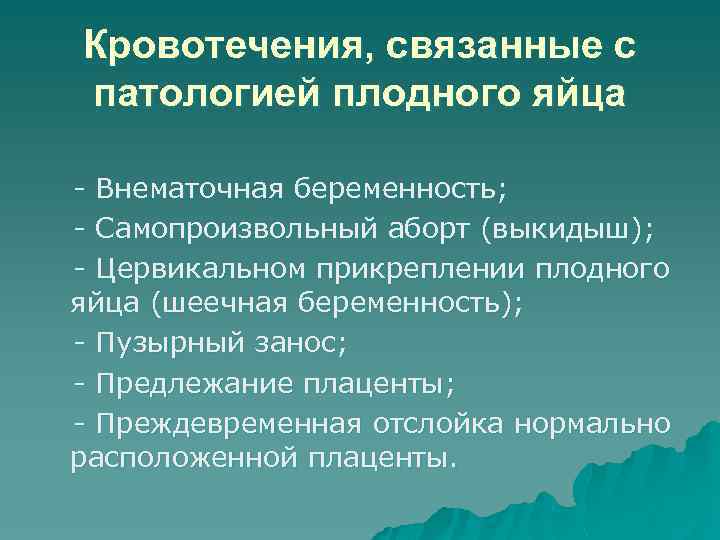 Кровотечения, связанные с патологией плодного яйца

- Внематочная беременность;
- Самопроизвольный аборт (выкидыш);
- Цервикальном прикреплении плодного яйца (шеечная беременность);
- Пузырный занос;
- Предлежание плаценты;
- Преждевременная отслойка нормально расположенной плаценты.